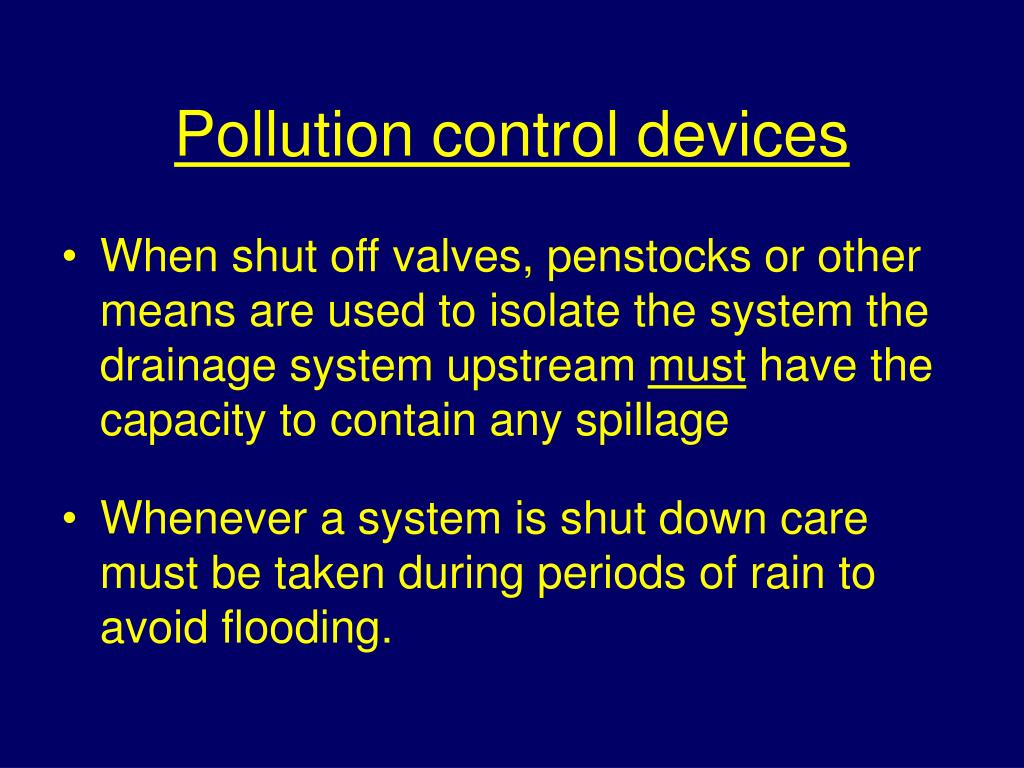 Pollution control devices

• When shut off valves, penstocks or other means are used to isolate the system the drainage system upstream must have the capacity to contain any spillage

• Whenever a system is shut down care must be taken during periods of rain to avoid flooding.